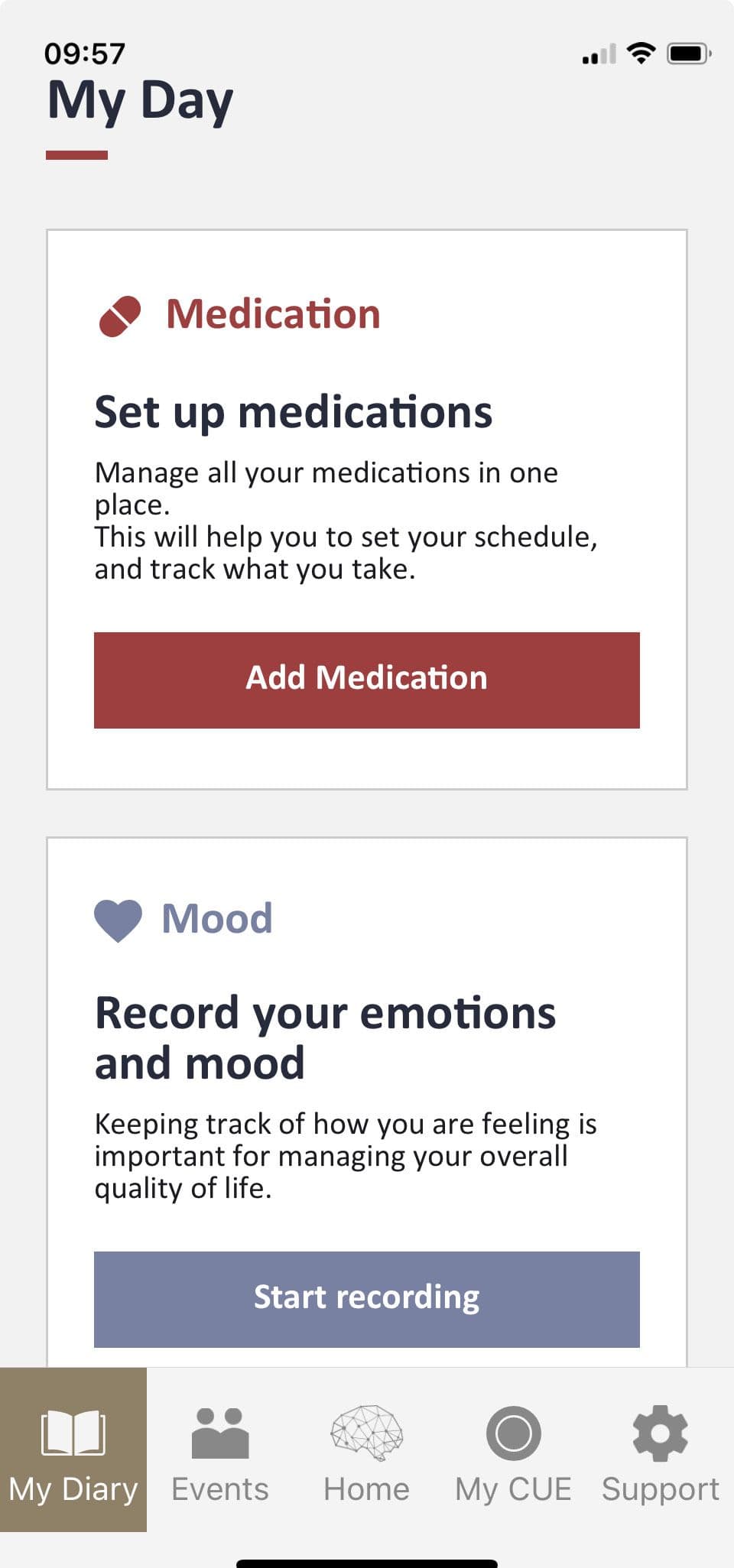 09:57

My Day

Medication

Set up medications

Manage all your medications in one place.
This will help you to set your schedule, and track what you take.

Add Medication

Mood

Record your emotions and mood

Keeping track of how you are feeling is important for managing your overall quality of life.

Start recording

My Diary Events Home My CUE Support